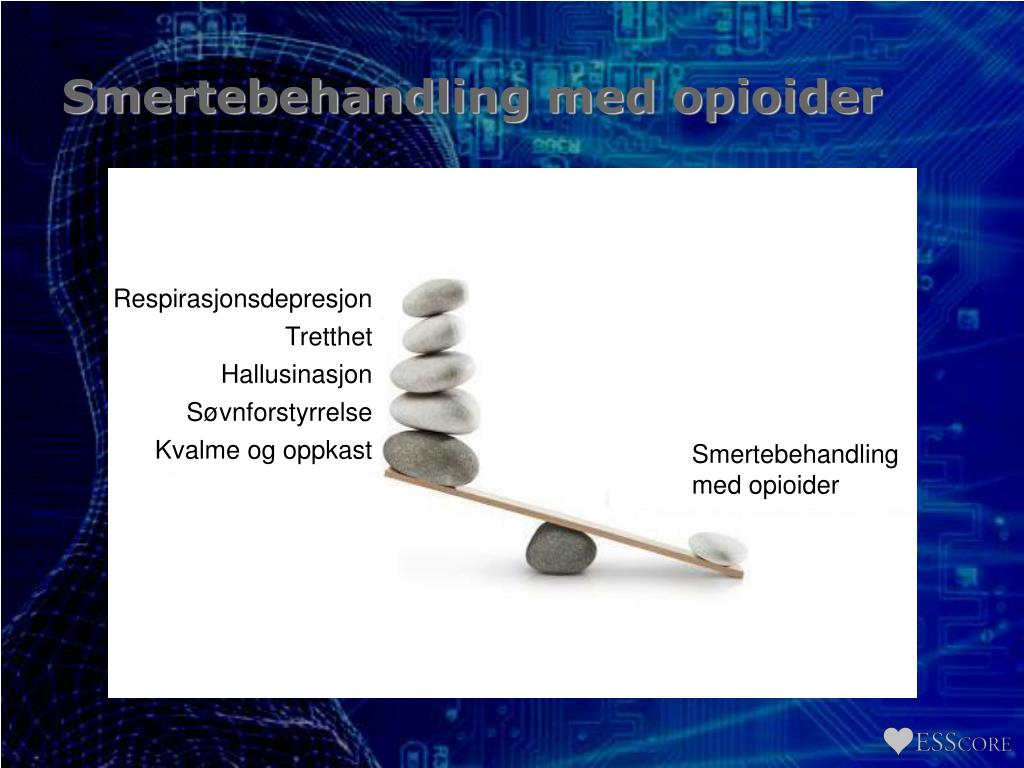 Smertebehandling med opioider

Respirasjonsdepresjon
Tretthet
Hallusinasjon
Søvnforstyrrelse
Kvalme og oppkast

Smertebehandling med opioider

ESSCORE